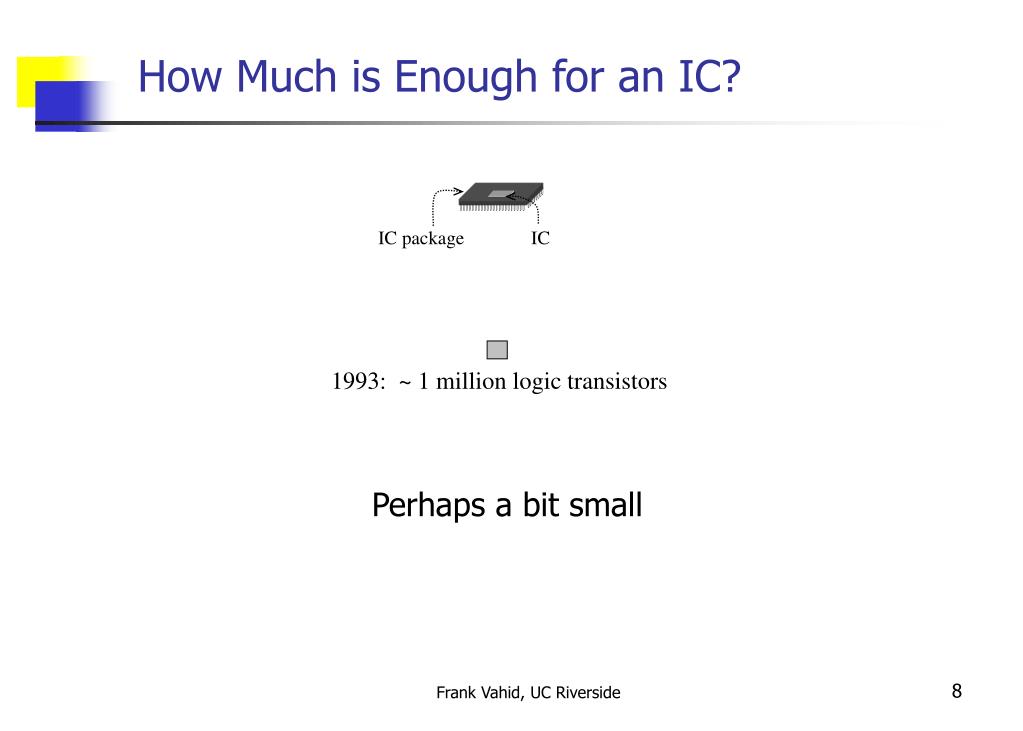 How Much is Enough for an IC?

IC package IC

1993: ~ 1 million logic transistors

Perhaps a bit small

Frank Vahid, UC Riverside

8